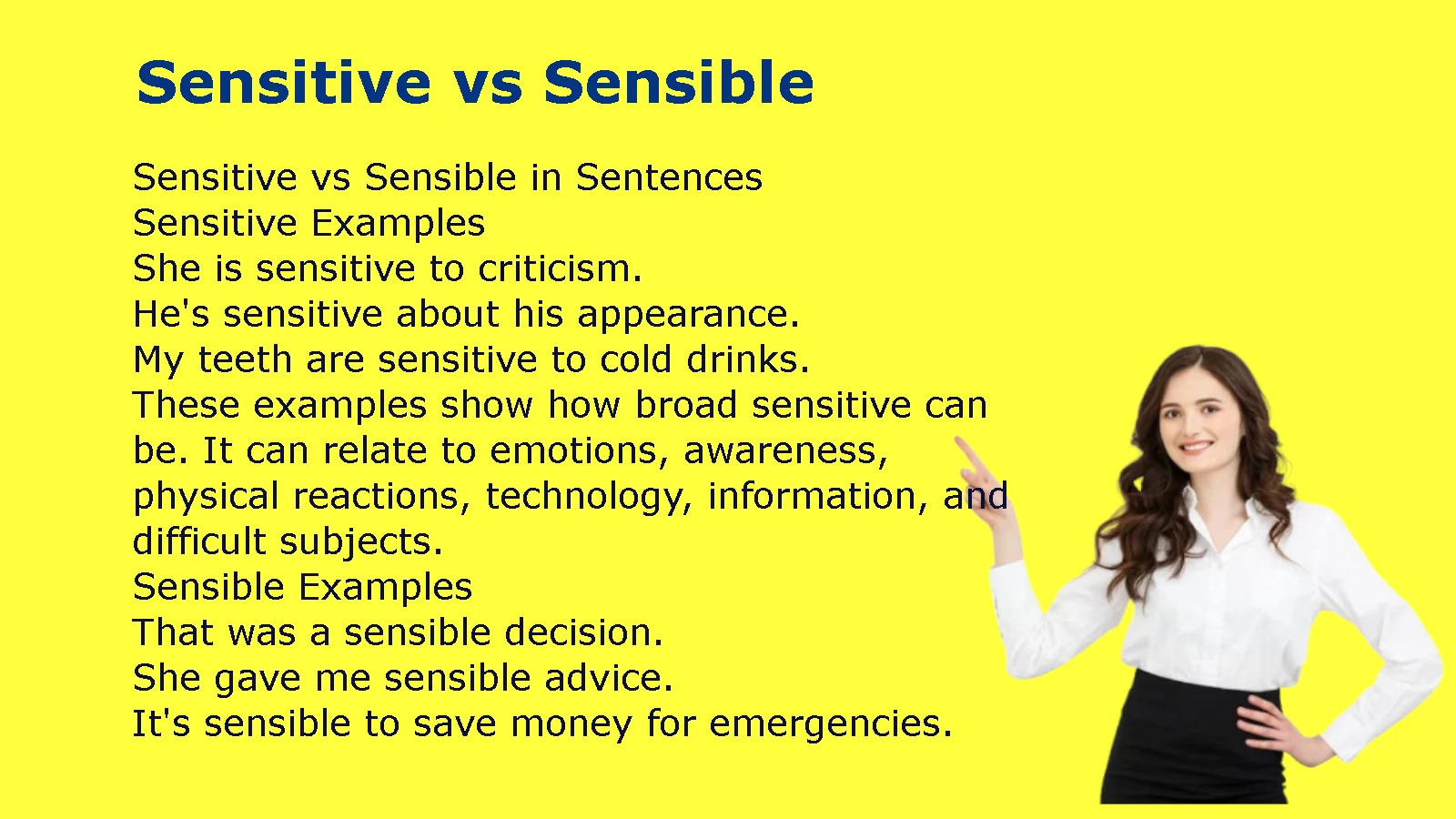 Sensitive vs Sensible

Sensitive vs Sensible in Sentences
Sensitive Examples
She is sensitive to criticism.
He's sensitive about his appearance.
My teeth are sensitive to cold drinks.
These examples show how broad sensitive can be. It can relate to emotions, awareness, physical reactions, technology, information, and difficult subjects.
Sensible Examples
That was a sensible decision.
She gave me sensible advice.
It's sensible to save money for emergencies.